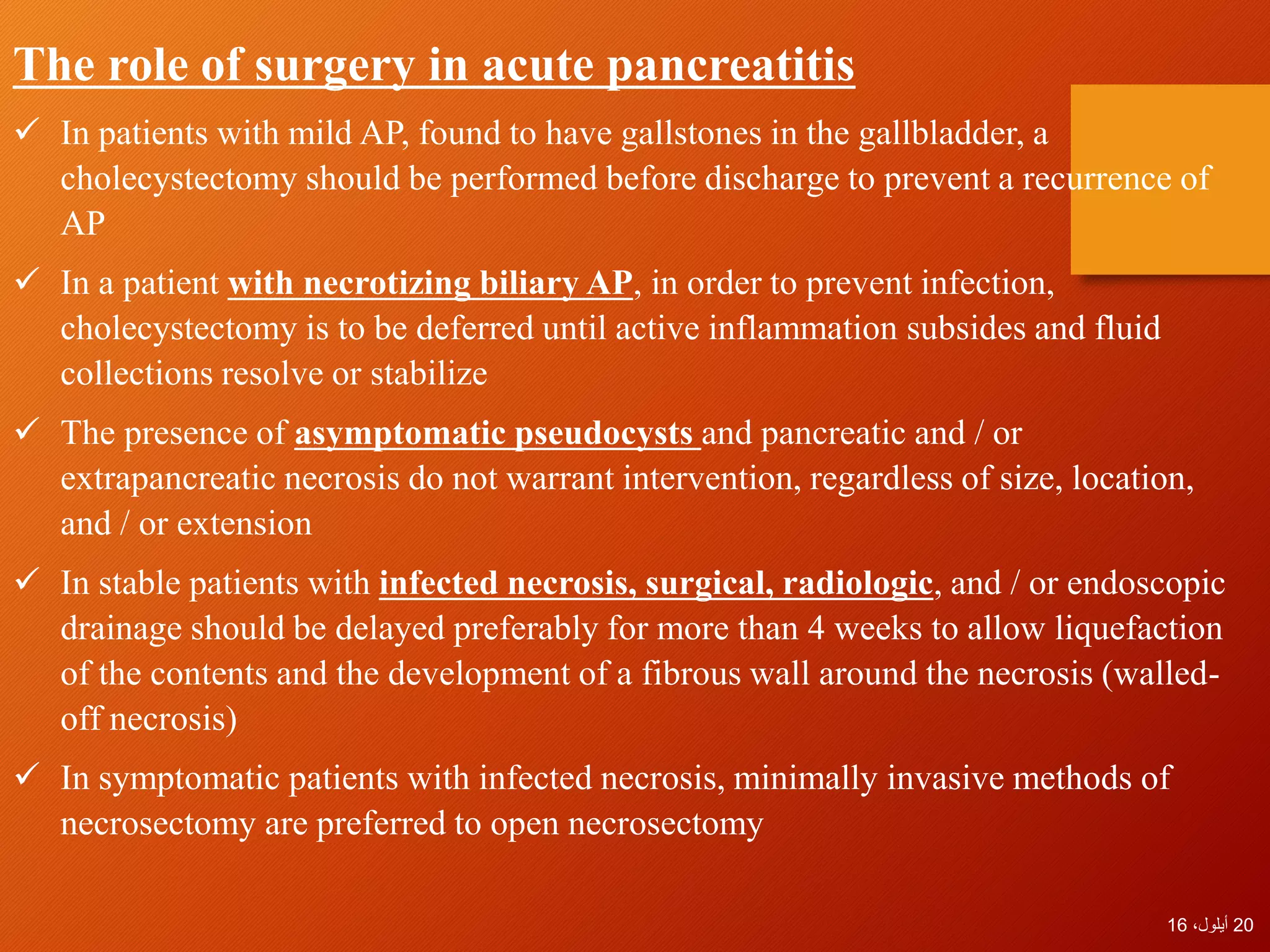 The role of surgery in acute pancreatitis

✓ In patients with mild AP, found to have gallstones in the gallbladder, a cholecystectomy should be performed before discharge to prevent a recurrence of AP

✓ In a patient with necrotizing biliary AP, in order to prevent infection, cholecystectomy is to be deferred until active inflammation subsides and fluid collections resolve or stabilize

✓ The presence of asymptomatic pseudocysts and pancreatic and / or extrapancreatic necrosis do not warrant intervention, regardless of size, location, and / or extension

✓ In stable patients with infected necrosis, surgical, radiologic, and / or endoscopic drainage should be delayed preferably for more than 4 weeks to allow liquefaction of the contents and the development of a fibrous wall around the necrosis (walled-off necrosis)

✓ In symptomatic patients with infected necrosis, minimally invasive methods of necrosectomy are preferred to open necrosectomy

20 أيلول، 16